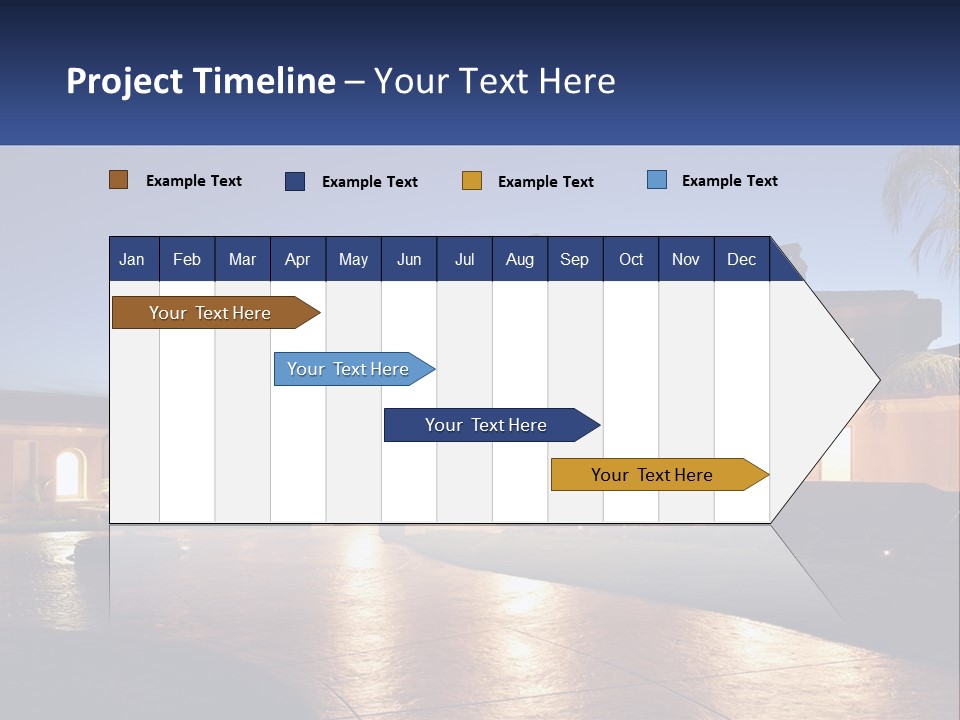 Project Timeline – Your Text Here

Example Text Example Text Example Text Example Text

| Jan | Feb | Mar | Apr | May | Jun | Jul | Aug | Sep | Oct | Nov | Dec |
|---|---|---|---|---|---|---|---|---|---|---|---|

Your Text Here

Your Text Here

Your Text Here

Your Text Here